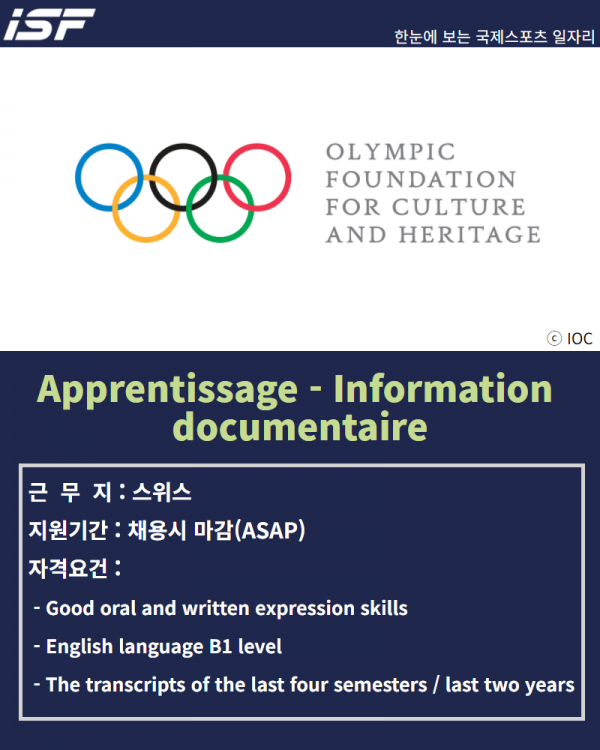 ISF

한눈에 보는 국제스포츠 일자리

OLYMPIC FOUNDATION FOR CULTURE AND HERITAGE

© IOC

Apprentissage - Information documentaire

근 무 지 : 스위스

지원기간 : 채용시 마감(ASAP)

자격요건 :

- Good oral and written expression skills
- English language B1 level
- The transcripts of the last four semesters / last two years